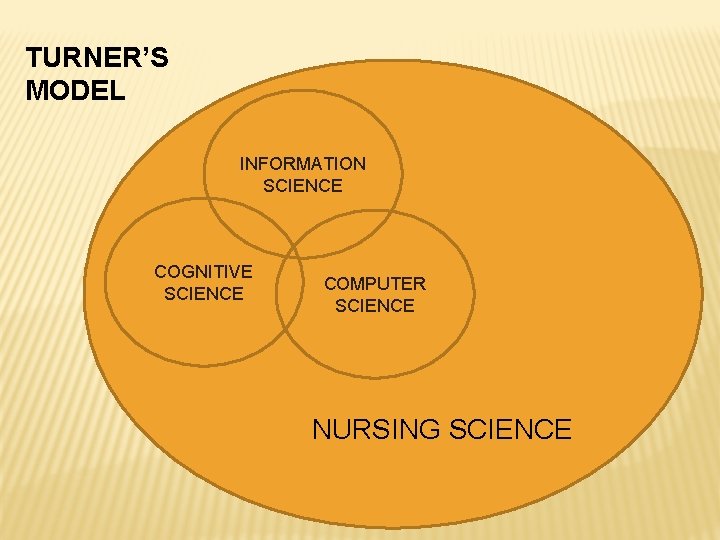 TURNER'S MODEL

INFORMATION SCIENCE

COGNITIVE SCIENCE

COMPUTER SCIENCE

NURSING SCIENCE